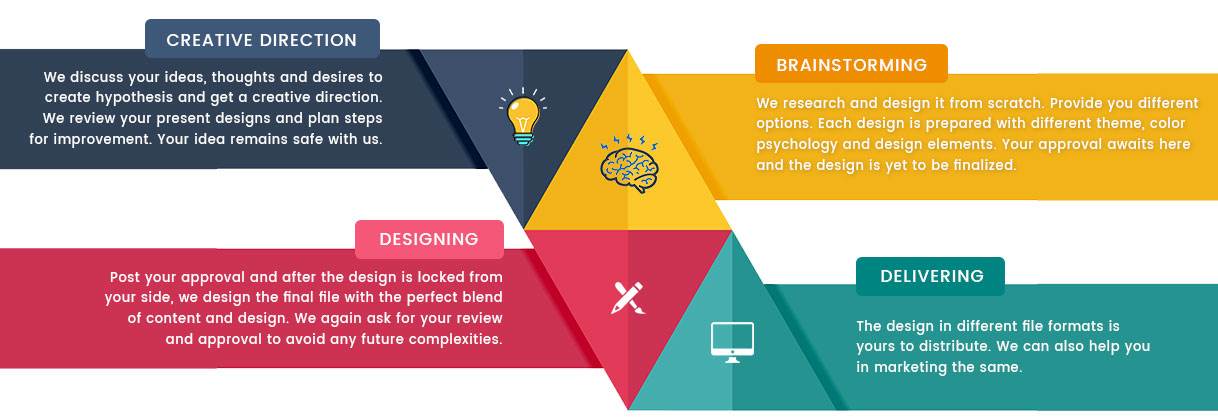 CREATIVE DIRECTION

We discuss your ideas, thoughts and desires to create hypothesis and get a creative direction. We review your present designs and plan steps for improvement. Your idea remains safe with us.

BRAINSTORMING

We research and design it from scratch. Provide you different options. Each design is prepared with different theme, color psychology and design elements. Your approval awaits here and the design is yet to be finalized.

DESIGNING

Post your approval and after the design is locked from your side, we design the final file with the perfect blend of content and design. We again ask for your review and approval to avoid any future complexities.

DELIVERING

The design in different file formats is yours to distribute. We can also help you in marketing the same.